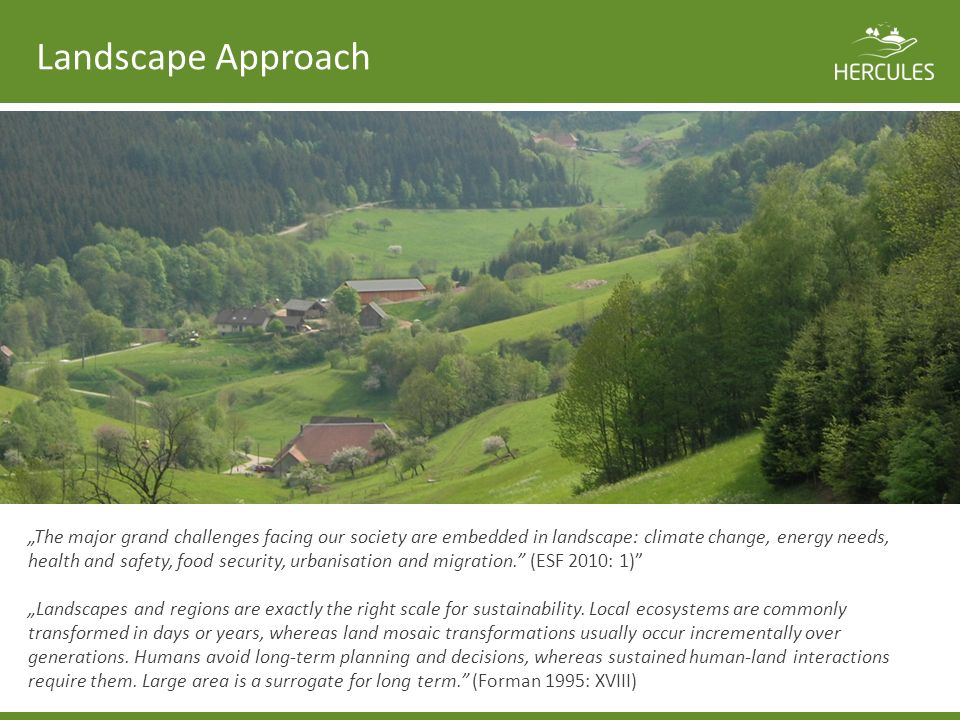 Landscape Approach

HERCULES

„The major grand challenges facing our society are embedded in landscape: climate change, energy needs, health and safety, food security, urbanisation and migration.” (ESF 2010: 1)”

„Landscapes and regions are exactly the right scale for sustainability. Local ecosystems are commonly transformed in days or years, whereas land mosaic transformations usually occur incrementally over generations. Humans avoid long-term planning and decisions, whereas sustained human-land interactions require them. Large area is a surrogate for long term.” (Forman 1995: XVIII)